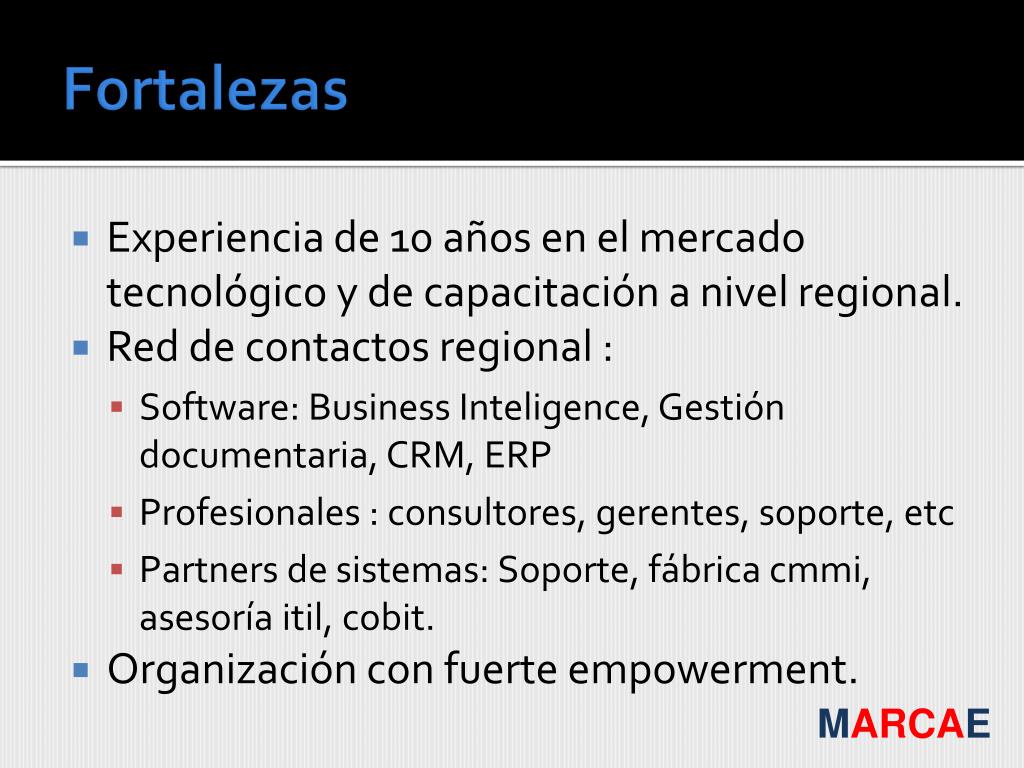 Fortalezas

Experiencia de 10 años en el mercado tecnológico y de capacitación a nivel regional.
Red de contactos regional :
Software: Business Inteligence, Gestión documentaria, CRM, ERP
Profesionales : consultores, gerentes, soporte, etc
Partners de sistemas: Soporte, fábrica cmmi, asesoría itil, cobit.
Organización con fuerte empowerment.

MARCAE